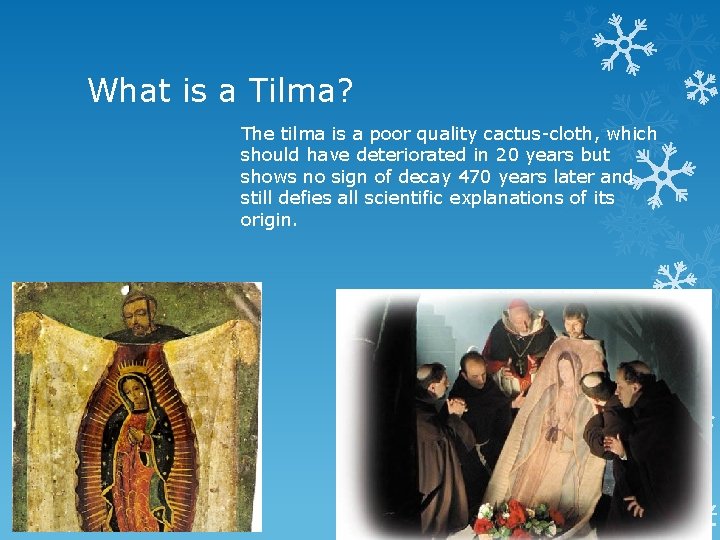 What is a Tilma?

The tilma is a poor quality cactus-cloth, which should have deteriorated in 20 years but shows no sign of decay 470 years later and still defies all scientific explanations of its origin.